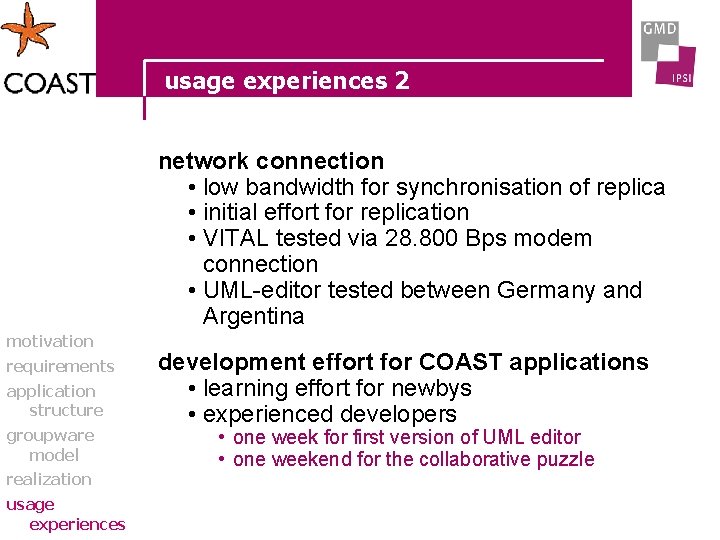 COAST

usage experiences 2

GMD

IPSI

network connection
• low bandwidth for synchronisation of replica
• initial effort for replication
• VITAL tested via 28.800 Bps modem connection
• UML-editor tested between Germany and Argentina

development effort for COAST applications
• learning effort for newbys
• experienced developers
• one week for first version of UML editor
• one weekend for the collaborative puzzle

motivation
requirements
application structure
groupware model
realization
usage experiences